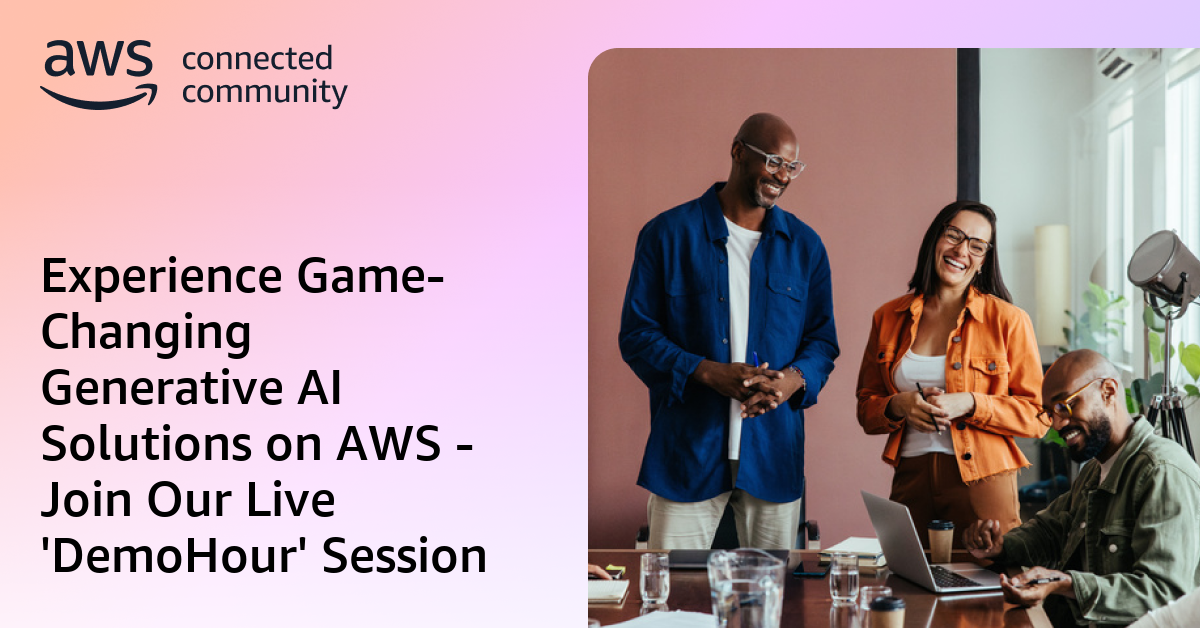 aws connected community

Experience Game-Changing Generative AI Solutions on AWS - Join Our Live 'DemoHour' Session